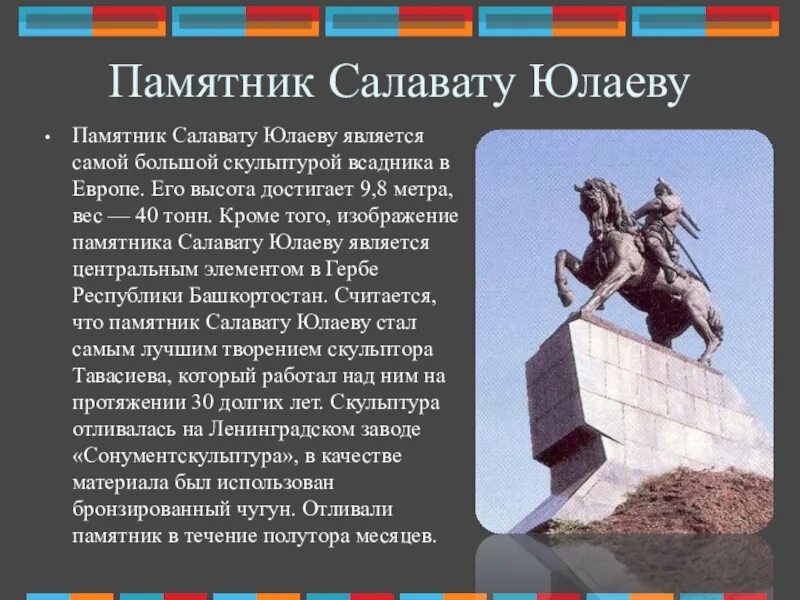 Памятник Салавату Юлаеву

• Памятник Салавату Юлаеву является самой большой скульптурой всадника в Европе. Его высота достигает 9,8 метра, вес — 40 тонн. Кроме того, изображение памятника Салавату Юлаеву является центральным элементом в Гербе Республики Башкортостан. Считается, что памятник Салавату Юлаеву стал самым лучшим творением скульптора Тавасиева, который работал над ним на протяжении 30 долгих лет. Скульптура отливалась на Ленинградском заводе «Сонументскульптура», в качестве материала был использован бронзированный чугун. Отливали памятник в течение полутора месяцев.